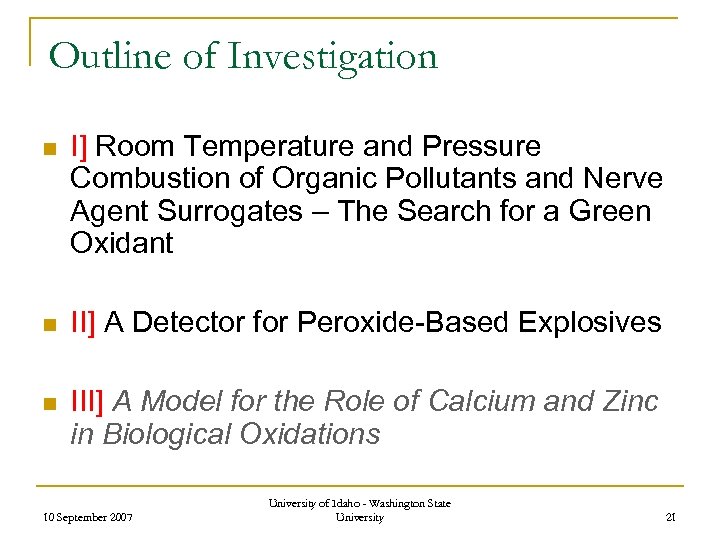 Outline of Investigation

I] Room Temperature and Pressure Combustion of Organic Pollutants and Nerve Agent Surrogates – The Search for a Green Oxidant

II] A Detector for Peroxide-Based Explosives

III] A Model for the Role of Calcium and Zinc in Biological Oxidations

10 September 2007

University of Idaho - Washington State University

21